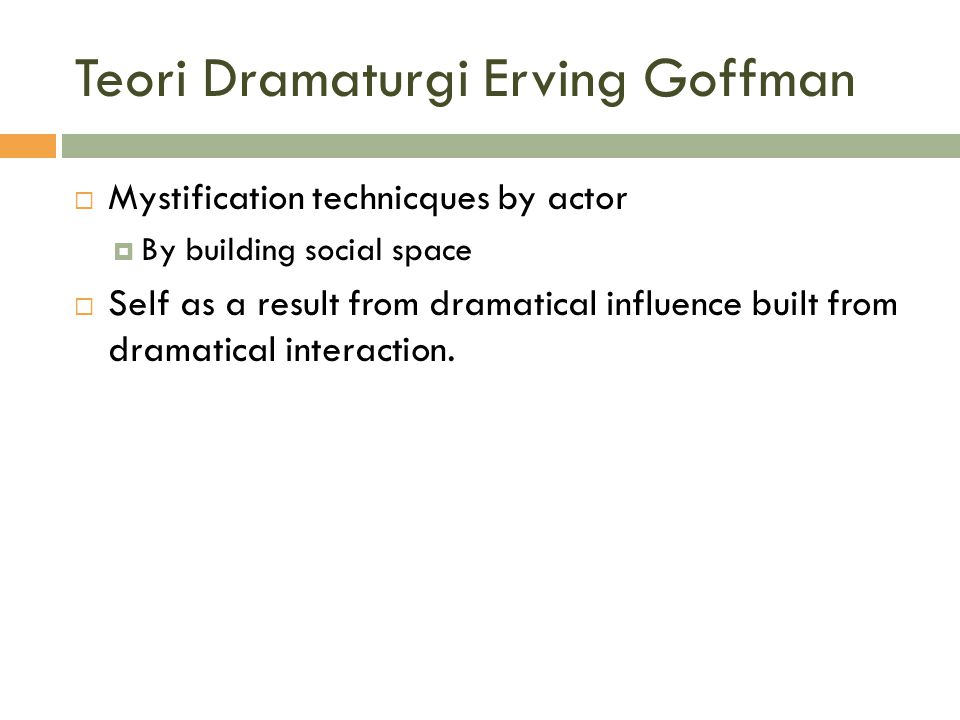 Teori Dramaturgi Erving Goffman

Mystification technicques by actor

By building social space

Self as a result from dramatical influence built from dramatical interaction.